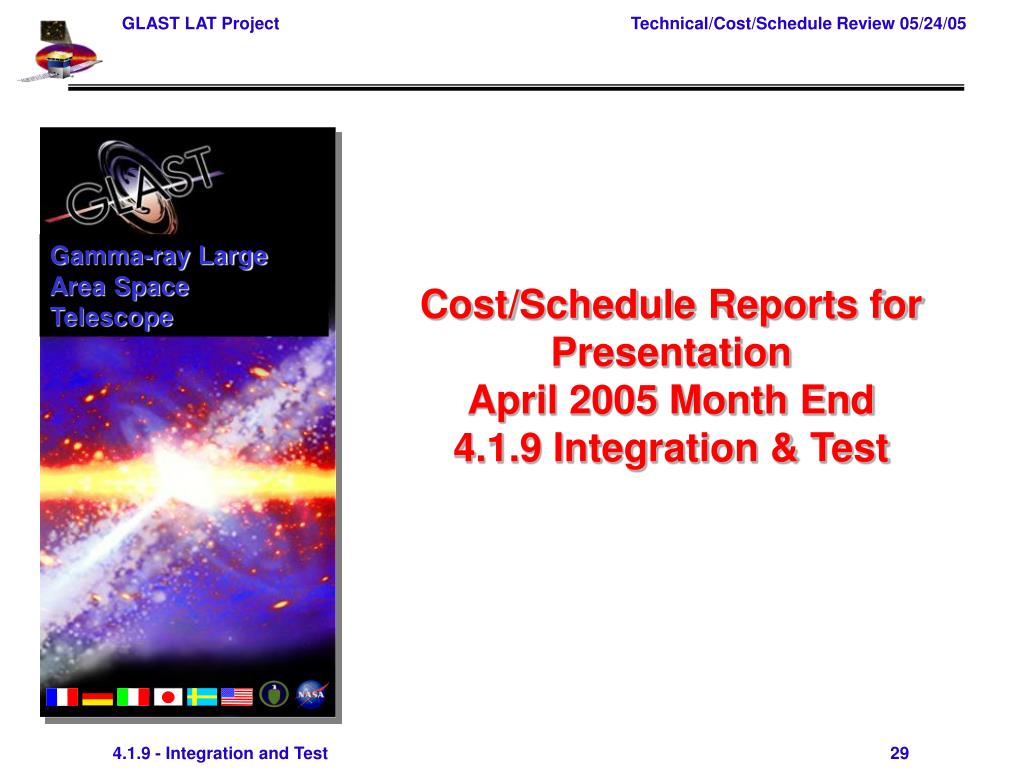 GLAST LAT Project

Technical/Cost/Schedule Review 05/24/05

GLAST

Gamma-ray Large Area Space Telescope

NASA

Cost/Schedule Reports for Presentation
April 2005 Month End
4.1.9 Integration & Test

4.1.9 - Integration and Test

29